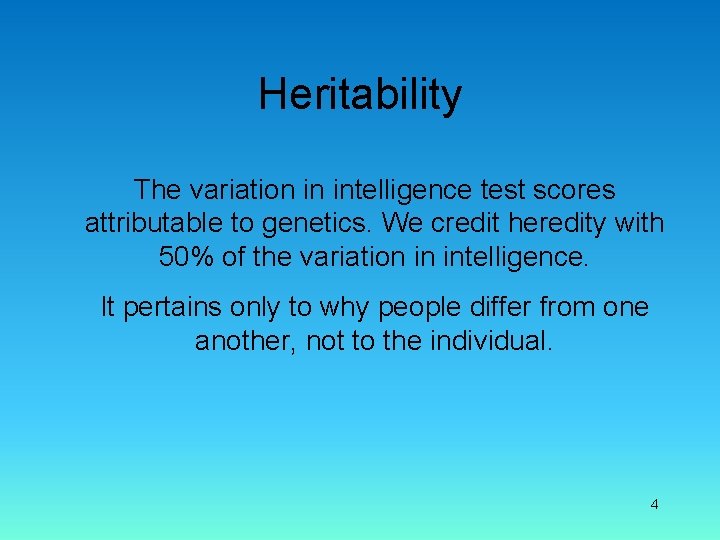 Heritability

The variation in intelligence test scores attributable to genetics. We credit heredity with 50% of the variation in intelligence.

It pertains only to why people differ from one another, not to the individual.

4